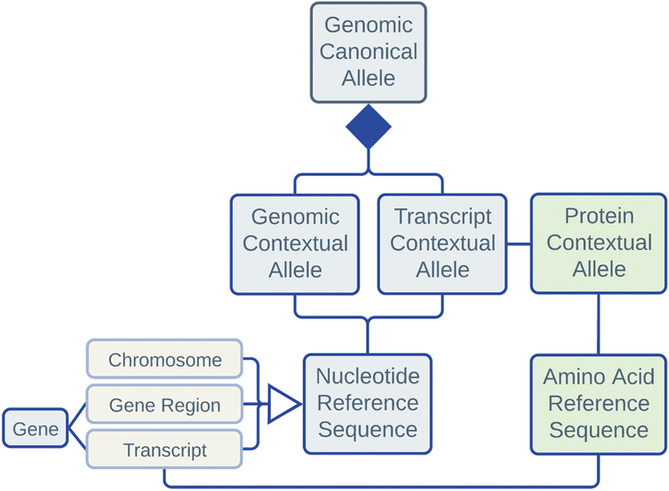 Genomic Canonical Allele

Genomic Contextual Allele

Transcript Contextual Allele

Protein Contextual Allele

Chromosome

Gene Region

Transcript

Gene

Nucleotide Reference Sequence

Amino Acid Reference Sequence